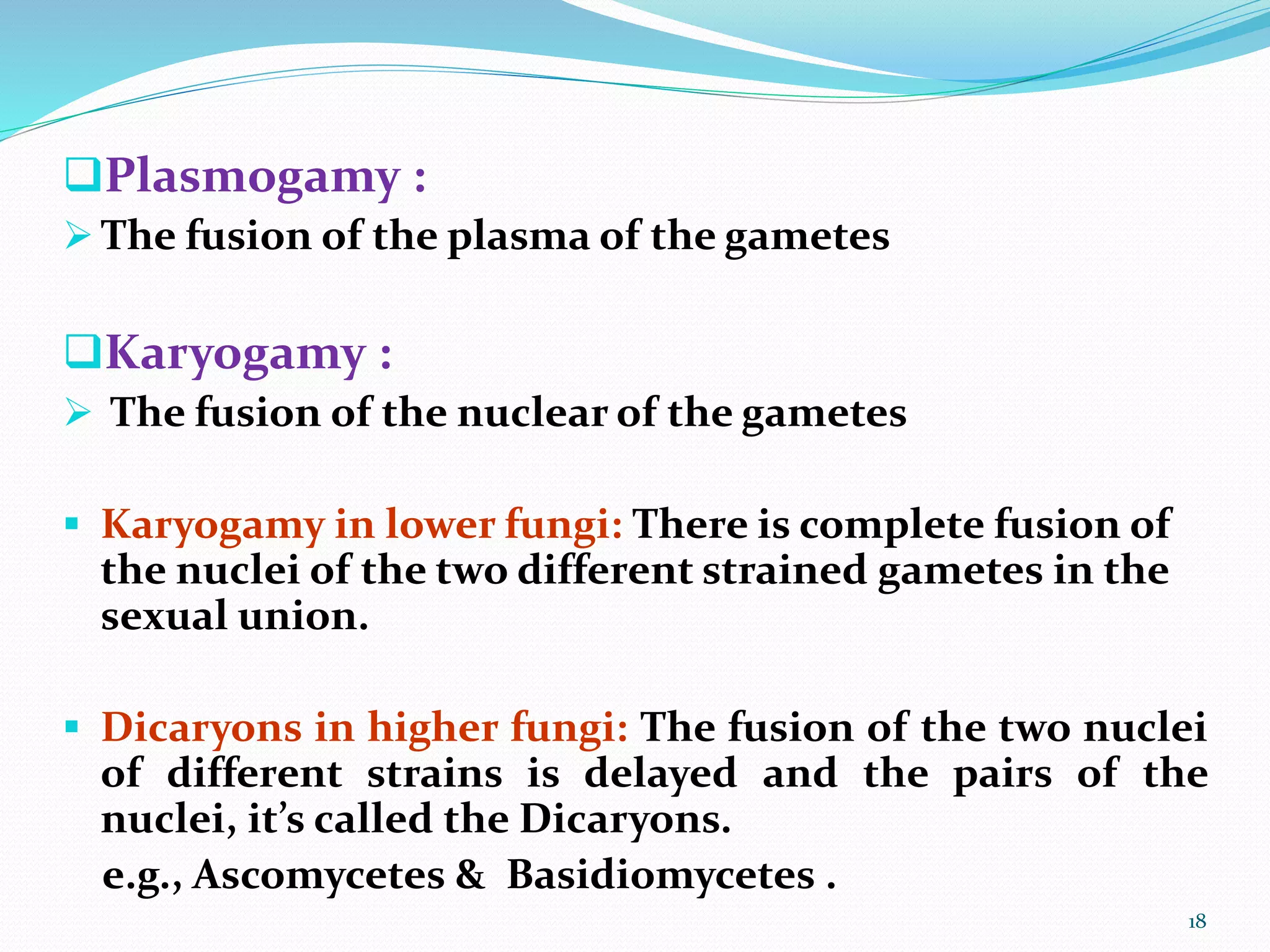 ❑Plasmogamy :

➢ The fusion of the plasma of the gametes

❑Karyogamy :

➢ The fusion of the nuclear of the gametes

▪ Karyogamy in lower fungi: There is complete fusion of the nuclei of the two different strained gametes in the sexual union.

▪ Dicaryons in higher fungi: The fusion of the two nuclei of different strains is delayed and the pairs of the nuclei, it's called the Dicaryons.

e.g., Ascomycetes & Basidiomycetes .

18